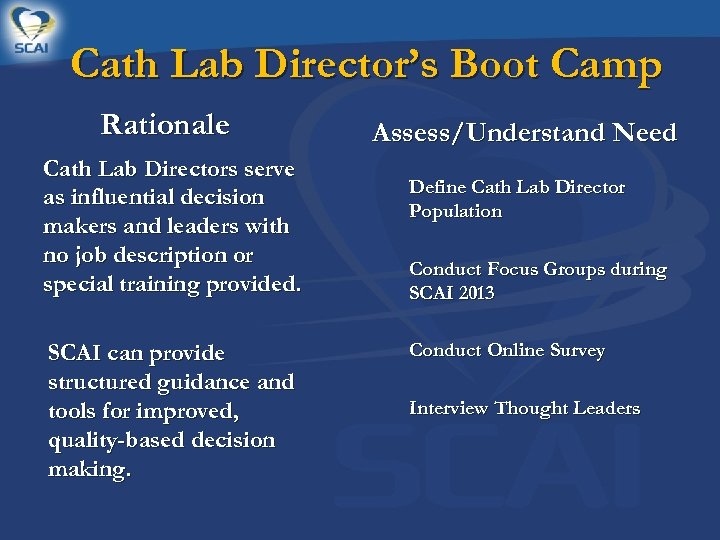 SCAI

Cath Lab Director's Boot Camp

Rationale

Cath Lab Directors serve as influential decision makers and leaders with no job description or special training provided.

SCAI can provide structured guidance and tools for improved, quality-based decision making.

Assess/Understand Need

Define Cath Lab Director Population

Conduct Focus Groups during SCAI 2013

Conduct Online Survey

Interview Thought Leaders

SCAI